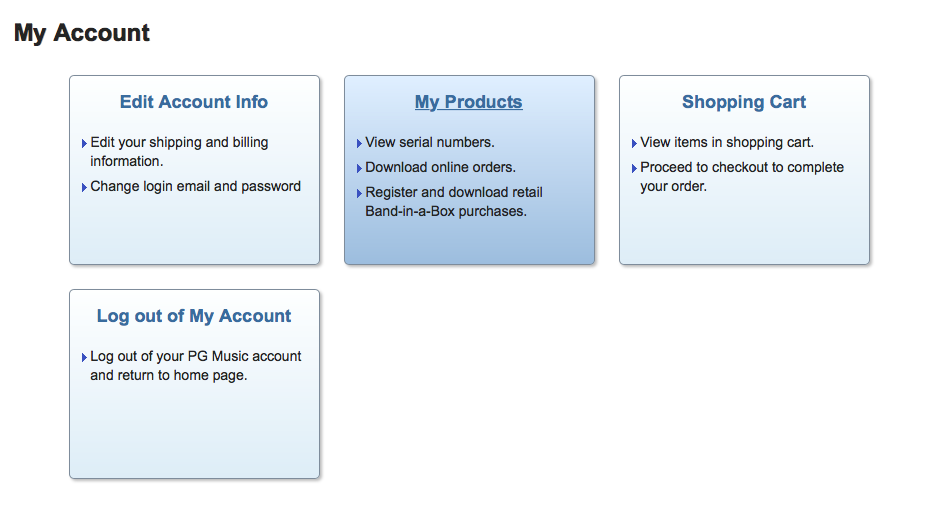 My Account

Edit Account Info

Edit your shipping and billing information.

Change login email and password

My Products

View serial numbers.

Download online orders.

Register and download retail Band-in-a-Box purchases.

Shopping Cart

View items in shopping cart.

Proceed to checkout to complete your order.

Log out of My Account

Log out of your PG Music account and return to home page.